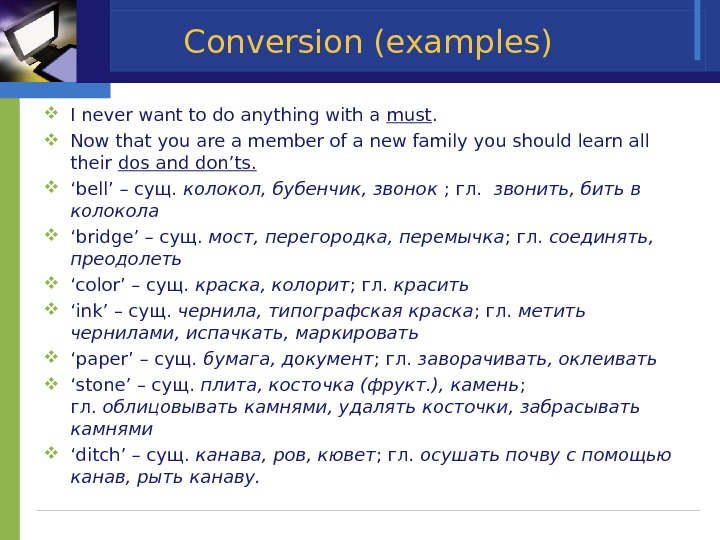 Conversion (examples)

I never want to do anything with a must.

Now that you are a member of a new family you should learn all their dos and don’ts.

‘bell’ – сущ. колокол, бубенчик, звонок ; гл. звонить, бить в колокола

‘bridge’ – сущ. мост, перегородка, перемычка; гл. соединять, преодолеть

‘color’ – сущ. краска, колорит; гл. красить

‘ink’ – сущ. чернила, типографская краска; гл. метить чернилами, испачкать, маркировать

‘paper’ – сущ. бумага, документ; гл. заворачивать, оклеивать

‘stone’ – сущ. плита, косточка (фрукт.), камень; гл. облицовывать камнями, удалять косточки, забрасывать камнями

‘ditch’ – сущ. канава, ров, кювет; гл. осушать почву с помощью канав, рыть канаву.